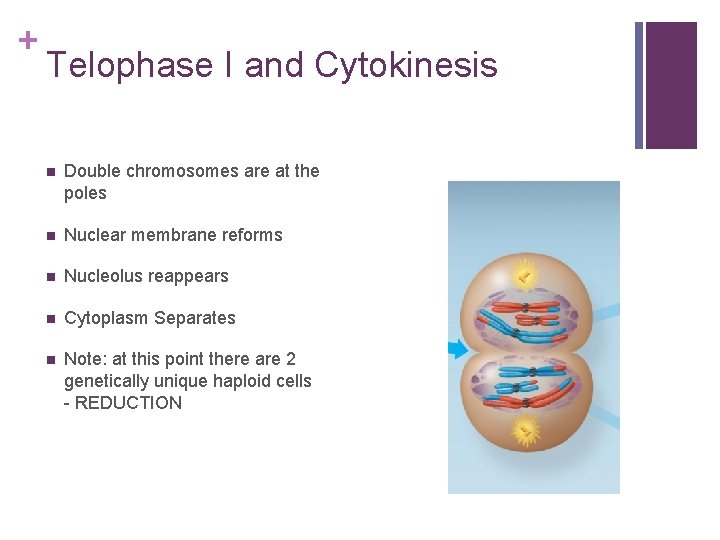 +
Telophase I and Cytokinesis

- Double chromosomes are at the poles
- Nuclear membrane reforms
- Nucleolus reappears
- Cytoplasm Separates
- Note: at this point there are 2 genetically unique haploid cells - REDUCTION